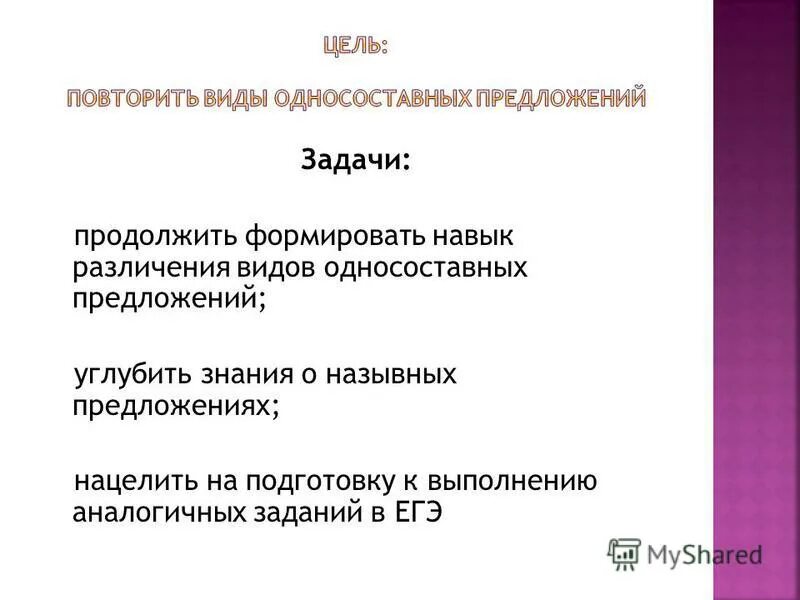 ЦЕЛЬ:

ПОВТОРИТЬ ВИДЫ ОДНОСОСТАВНЫХ ПРЕДЛОЖЕНИЙ

Задачи:

продолжить формировать навык различения видов односоставных предложений;

углубить знания о назывных предложениях;

нацелить на подготовку к выполнению аналогичных заданий в ЕГЭ

MyShared